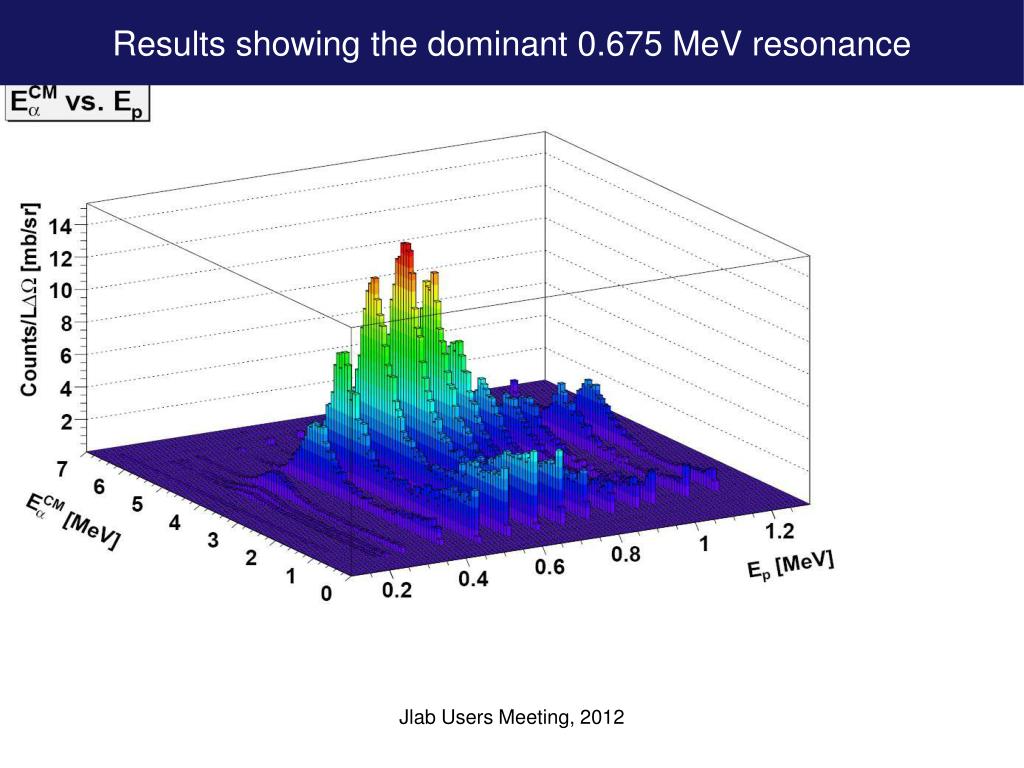 Results showing the dominant 0.675 MeV resonance

$E_{\alpha}^{CM}$ vs. $E_p$

Counts/L$\Delta\Omega$ [mb/sr]

14
12
10
8
6
4
2

7
6
5
4
3
2
1
0

$E_{\alpha}^{CM}$ [MeV]

0.2
0.4
0.6
0.8
1
1.2

$E_p$ [MeV]

Jlab Users Meeting, 2012